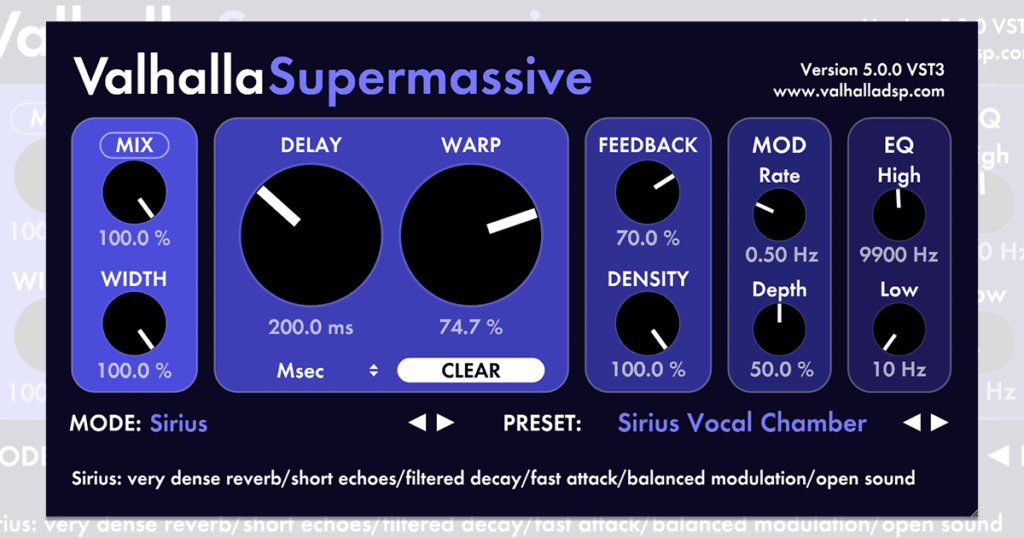 ValhallaSupermassive

Version 5.0.0 VST3
www.valhalladsp.com

MIX
100.0 %

WIDTH
100.0 %

DELAY
200.0 ms

WARP
74.7 %

Msec

CLEAR

FEEDBACK
70.0 %

DENSITY
100.0 %

MOD
Rate
0.50 Hz
Depth
50.0 %

EQ
High
9900 Hz
Low
10 Hz

MODE: Sirius

PRESET: Sirius Vocal Chamber

Sirius: very dense reverb/short echoes/filtered decay/fast attack/balanced modulation/open sound